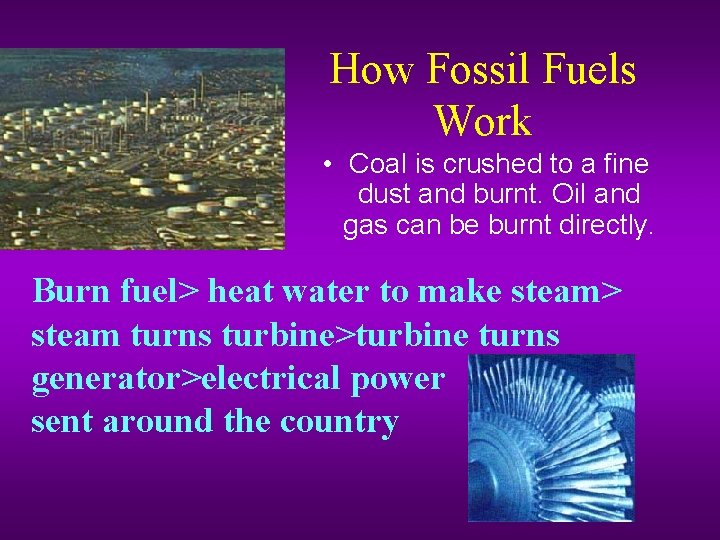 How Fossil Fuels Work

• Coal is crushed to a fine dust and burnt. Oil and gas can be burnt directly.

Burn fuel> heat water to make steam> steam turns turbine>turbine turns generator>electrical power sent around the country